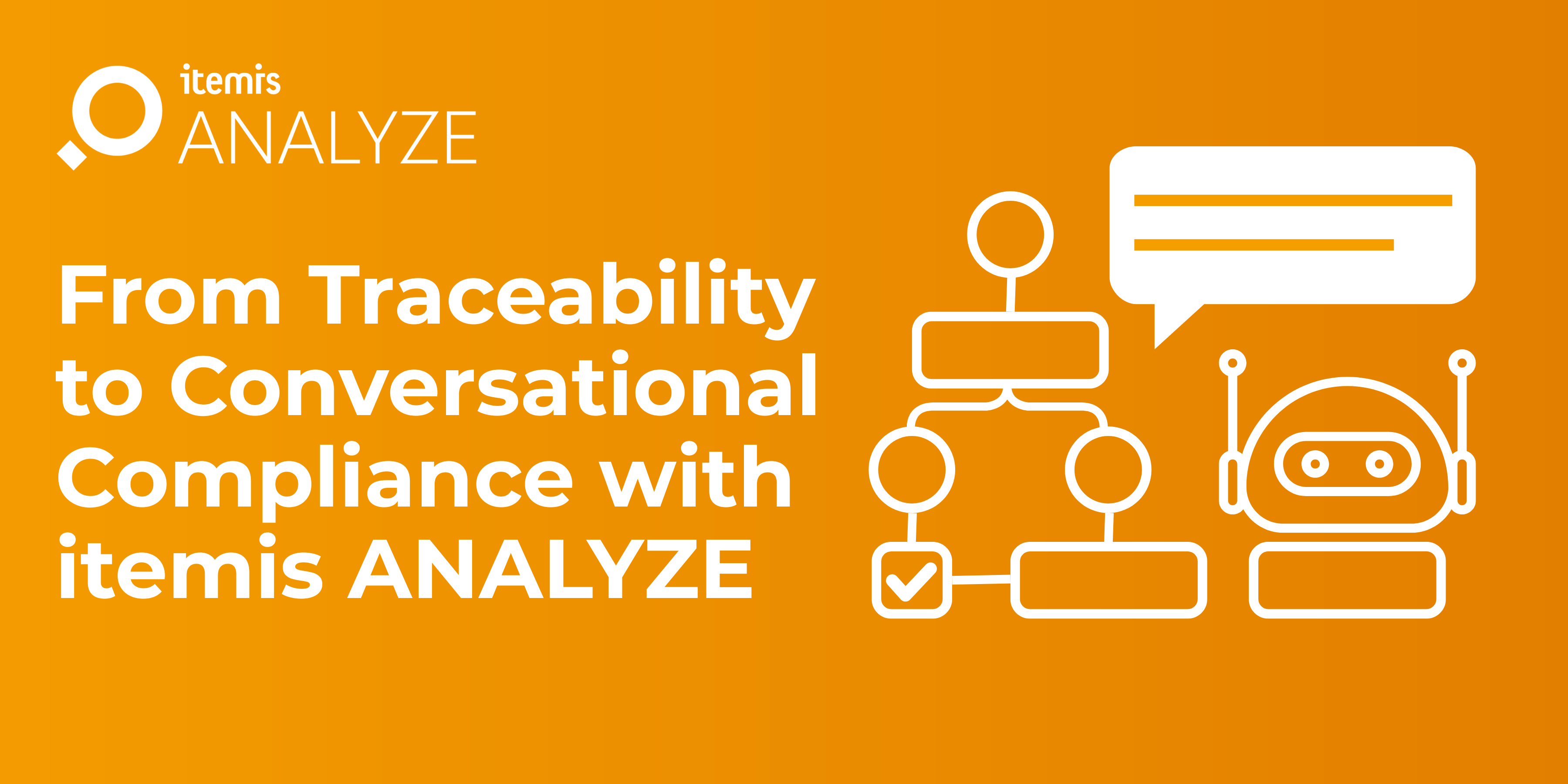 itemis
ANALYZE

From Traceability to Conversational Compliance with itemis ANALYZE